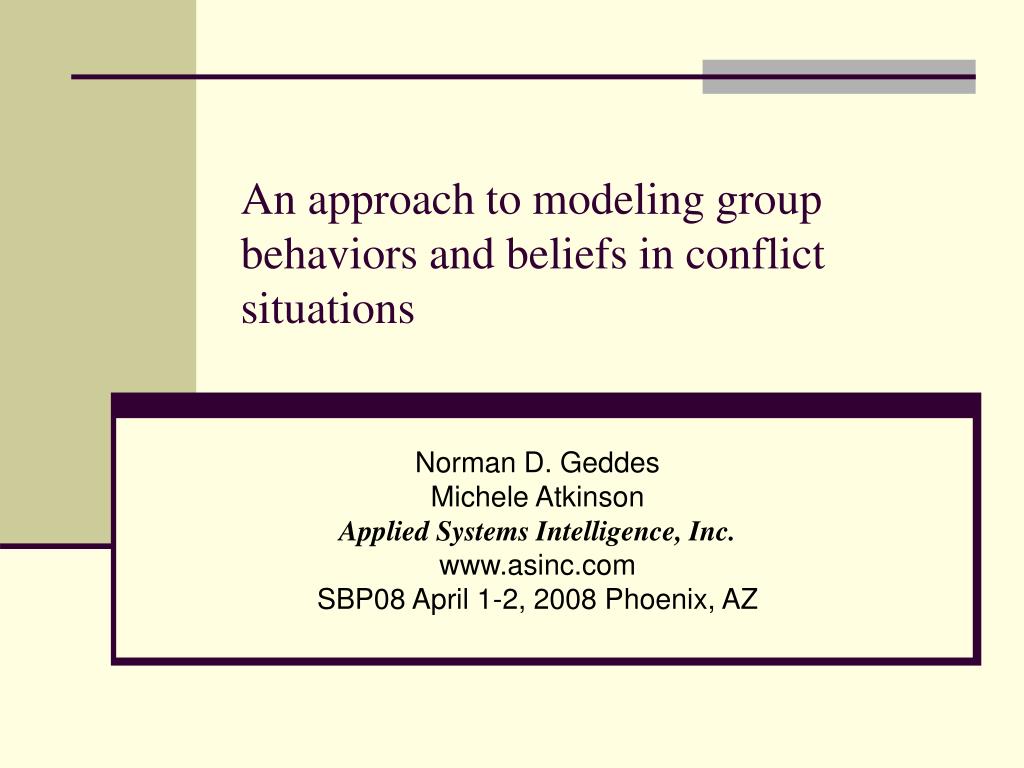 An approach to modeling group behaviors and beliefs in conflict situations

Norman D. Geddes
Michele Atkinson
Applied Systems Intelligence, Inc.
www.asinc.com
SBP08 April 1-2, 2008 Phoenix, AZ